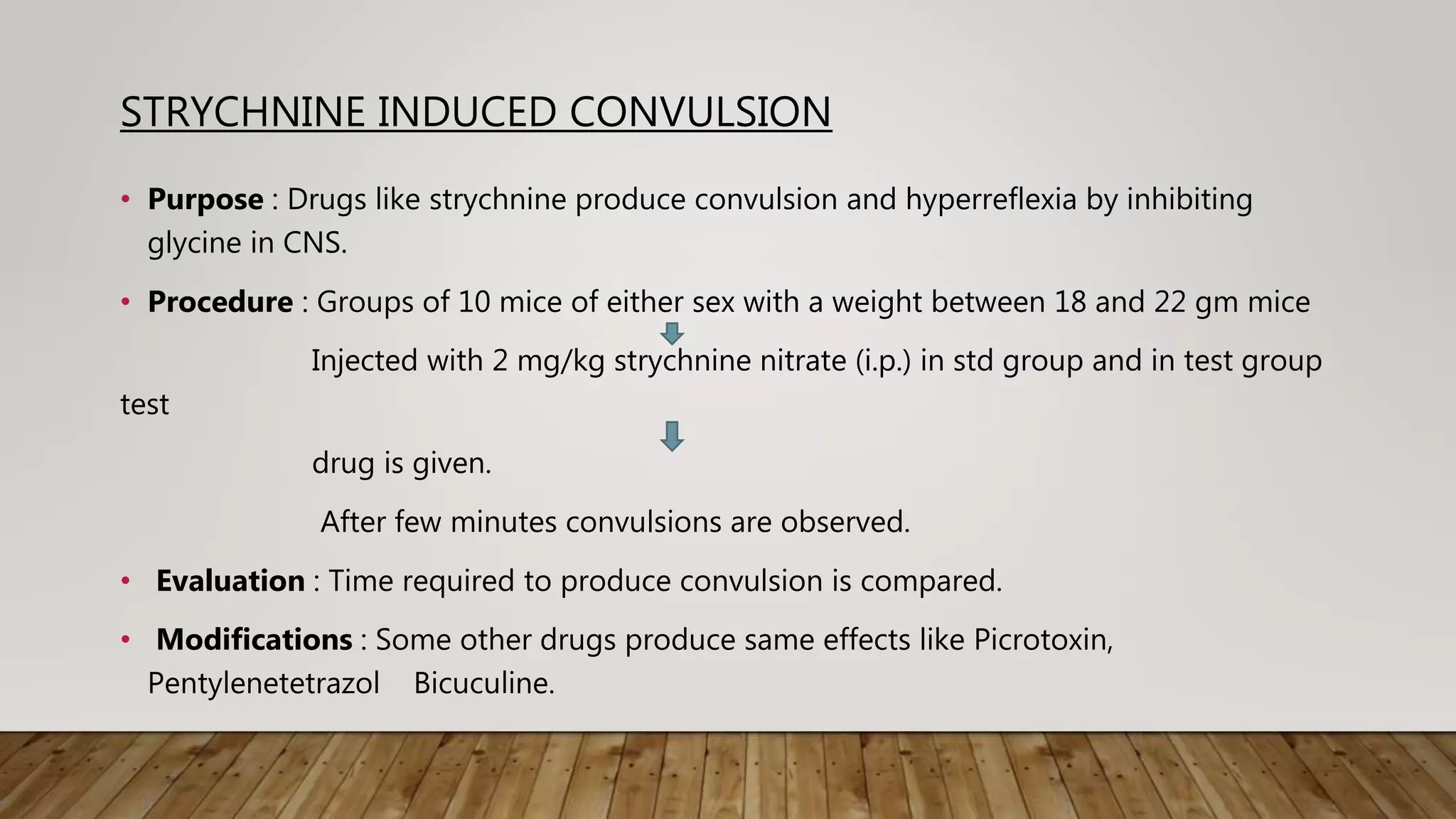 STRYCHNINE INDUCED CONVULSION

• **Purpose** : Drugs like strychnine produce convulsion and hyperreflexia by inhibiting glycine in CNS.

• **Procedure** : Groups of 10 mice of either sex with a weight between 18 and 22 gm mice

Injected with 2 mg/kg strychnine nitrate (i.p.) in std group and in test group test

drug is given.

After few minutes convulsions are observed.

• **Evaluation** : Time required to produce convulsion is compared.

• **Modifications** : Some other drugs produce same effects like Picrotoxin, Pentylenetetrazol Bicuculine.